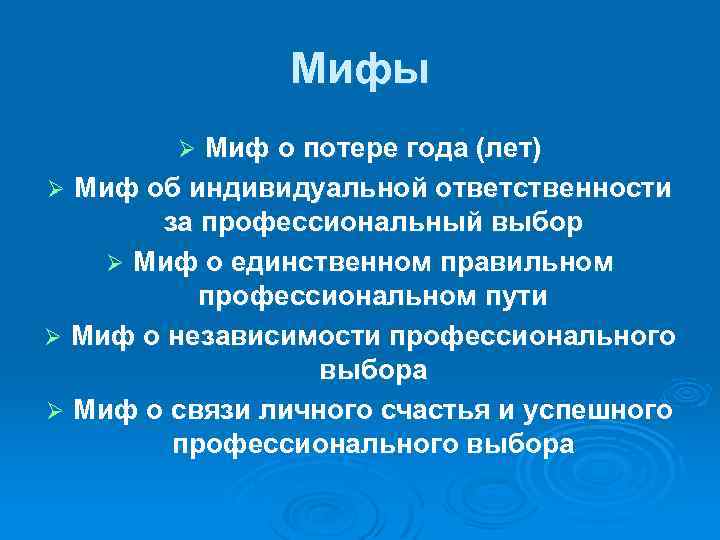 Мифы

➢ Миф о потере года (лет)
➢ Миф об индивидуальной ответственности за профессиональный выбор
➢ Миф о единственном правильном профессиональном пути
➢ Миф о независимости профессионального выбора
➢ Миф о связи личного счастья и успешного профессионального выбора